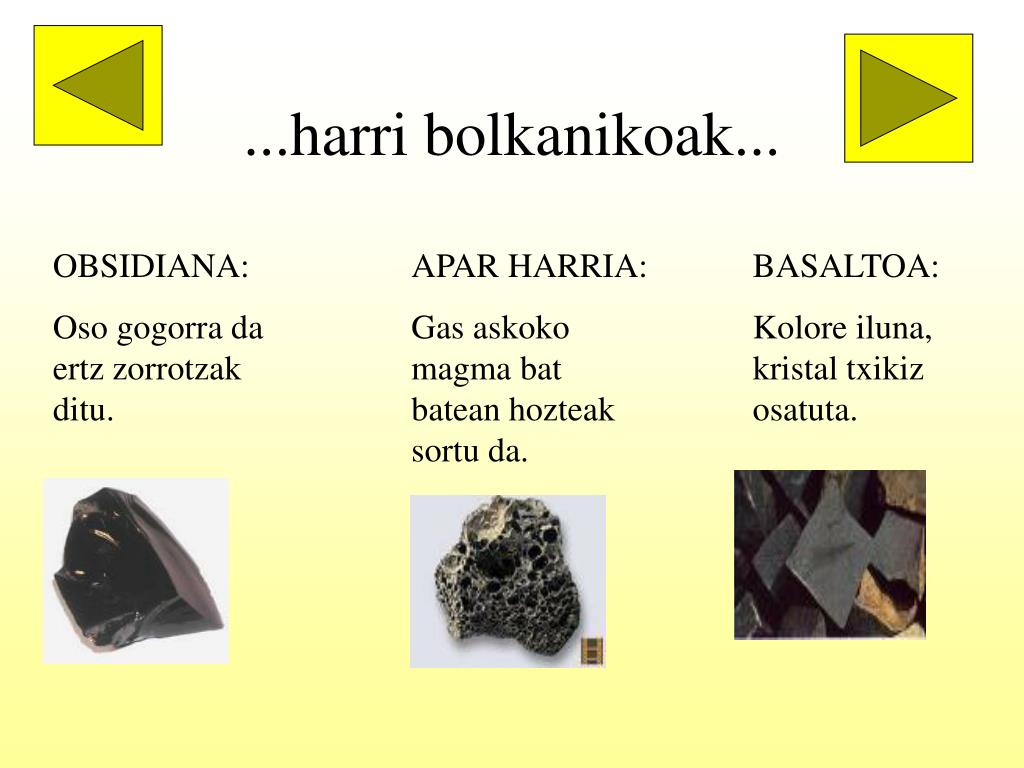 ...harri bolkanikoak...

OBSIDIANA:

Oso gogorra da ertz zorrotzak ditu.

APAR HARRIA:

Gas askoko magma bat batean hozteak sortu da.

BASALTOA:

Kolore iluna, kristal txikiz osatuta.